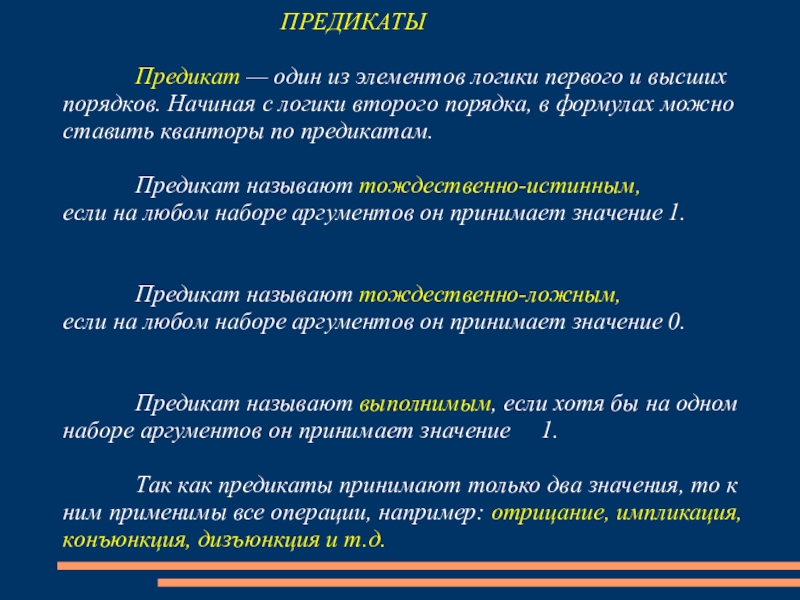 ПРЕДИКАТЫ

Предикат — один из элементов логики первого и высших порядков. Начиная с логики второго порядка, в формулах можно ставить кванторы по предикатам.

Предикат называют тождественно-истинным, если на любом наборе аргументов он принимает значение 1.

Предикат называют тождественно-ложным, если на любом наборе аргументов он принимает значение 0.

Предикат называют выполнимым, если хотя бы на одном наборе аргументов он принимает значение 1.

Так как предикаты принимают только два значения, то к ним применимы все операции, например: отрицание, импликация, конъюнкция, дизъюнкция и т.д.